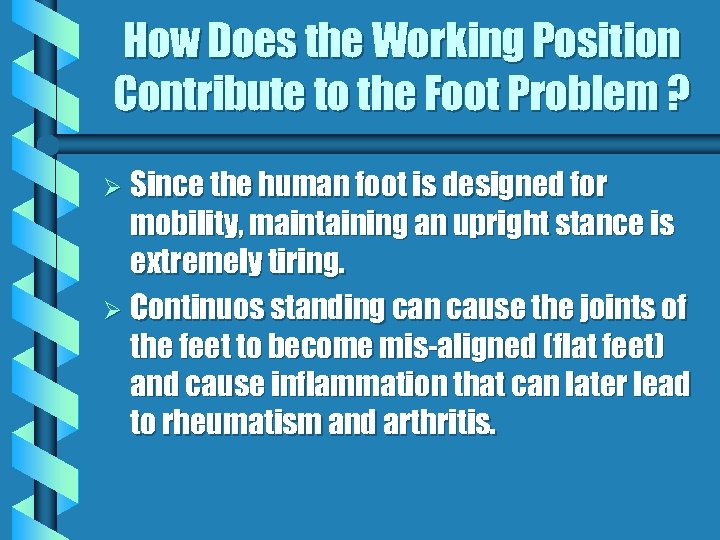 How Does the Working Position Contribute to the Foot Problem ?

➢ Since the human foot is designed for mobility, maintaining an upright stance is extremely tiring.

➢ Continuos standing can cause the joints of the feet to become mis-aligned (flat feet) and cause inflammation that can later lead to rheumatism and arthritis.